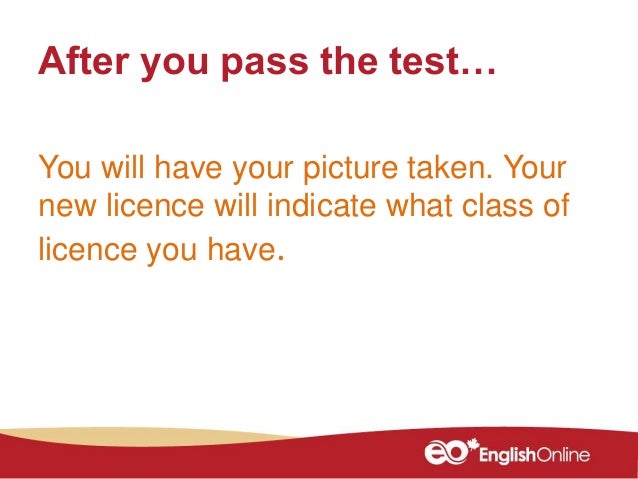 After you pass the test…

You will have your picture taken. Your new licence will indicate what class of licence you have.

eo EnglishOnline